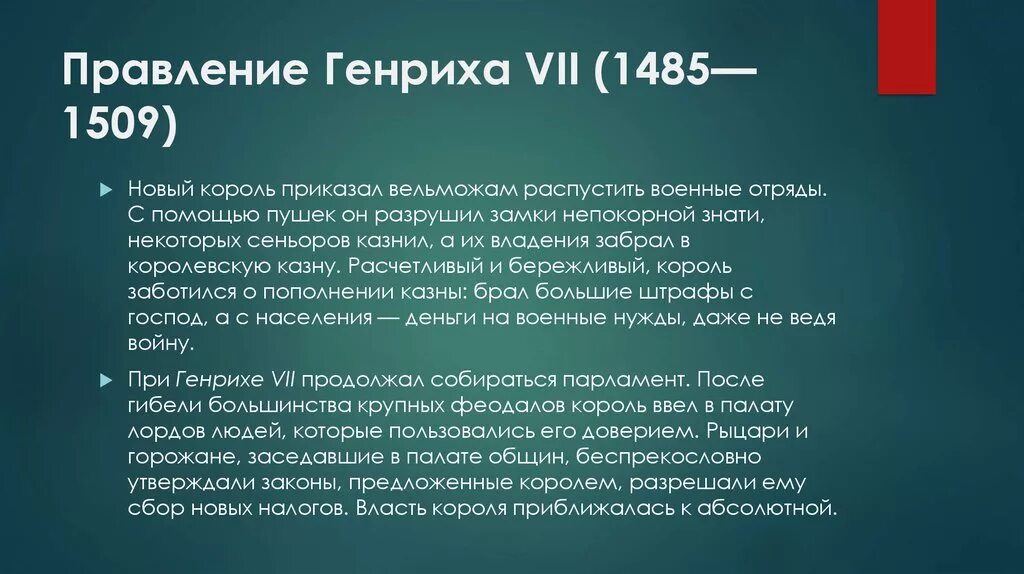 Правление Генриха VII (1485—1509)

Новый король приказал вельможам распустить военные отряды. С помощью пушек он разрушил замки непокорной знати, некоторых сеньоров казнил, а их владения забрал в королевскую казну. Расчетливый и бережливый, король заботился о пополнении казны: брал большие штрафы с господ, а с населения — деньги на военные нужды, даже не ведя войну.

При Генрихе VII продолжал собираться парламент. После гибели большинства крупных феодалов король ввел в палату лордов людей, которые пользовались его доверием. Рыцари и горожане, заседавшие в палате общин, беспрекословно утверждали законы, предложенные королем, разрешали ему сбор новых налогов. Власть короля приближалась к абсолютной.